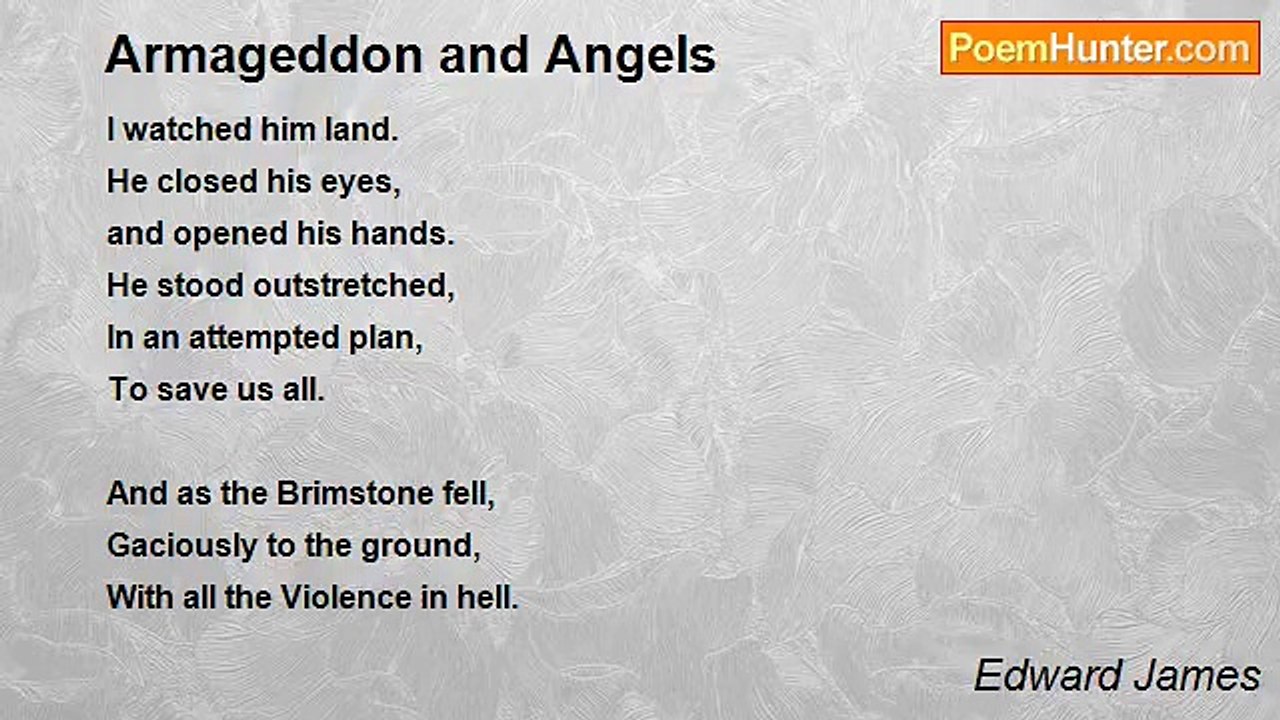 Armageddon and Angels

PoemHunter.com

I watched him land.
He closed his eyes,
and opened his hands.
He stood outstretched,
In an attempted plan,
To save us all.

And as the Brimstone fell,
Gaciously to the ground,
With all the Violence in hell.

Edward James